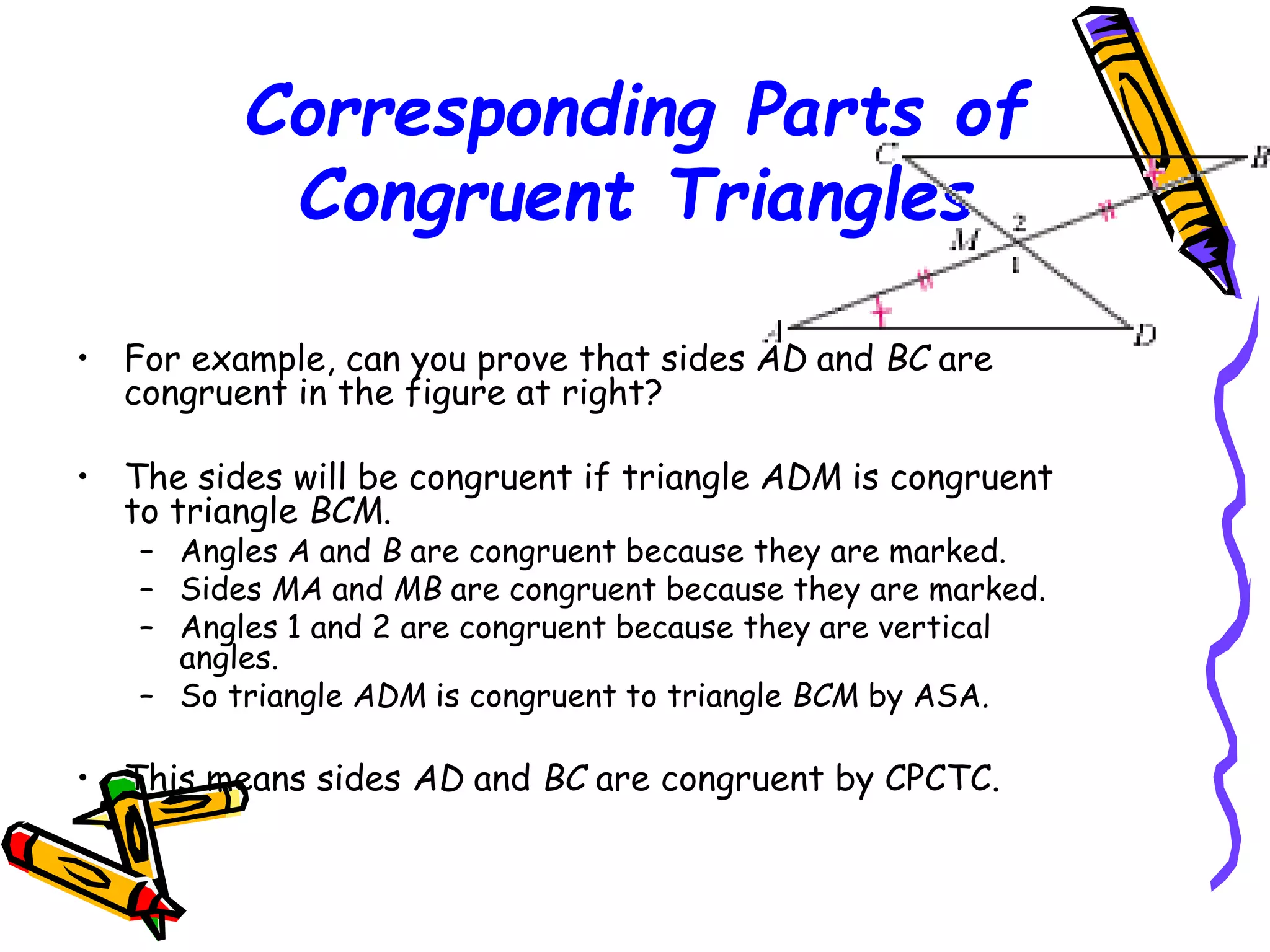 Corresponding Parts of Congruent Triangles

C B M 2 1 A D

• For example, can you prove that sides AD and BC are congruent in the figure at right?

• The sides will be congruent if triangle ADM is congruent to triangle BCM.
– Angles A and B are congruent because they are marked.
– Sides MA and MB are congruent because they are marked.
– Angles 1 and 2 are congruent because they are vertical angles.
– So triangle ADM is congruent to triangle BCM by ASA.

• This means sides AD and BC are congruent by CPCTC.